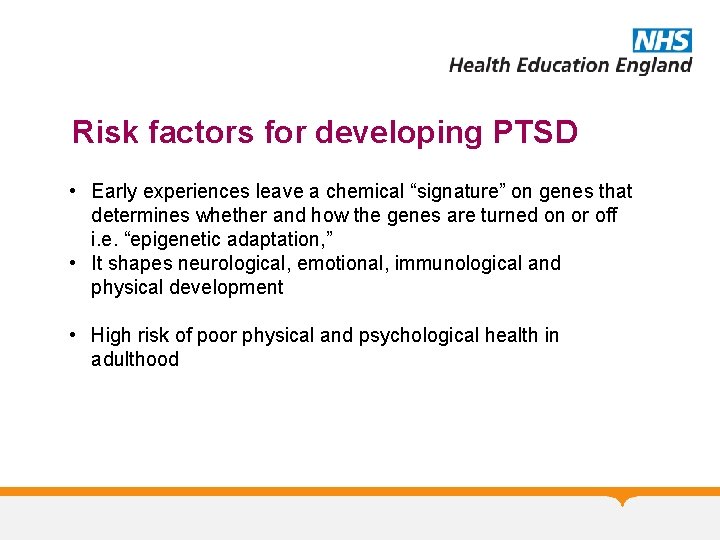 NHS
Health Education England

Risk factors for developing PTSD

• Early experiences leave a chemical “signature” on genes that determines whether and how the genes are turned on or off i.e. “epigenetic adaptation,”
• It shapes neurological, emotional, immunological and physical development

• High risk of poor physical and psychological health in adulthood